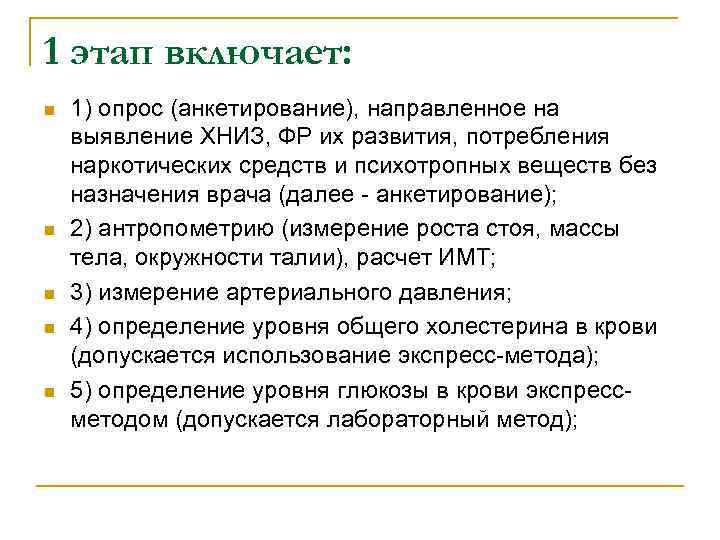 1 этап включает:

1) опрос (анкетирование), направленное на выявление ХНИЗ, ФР их развития, потребления наркотических средств и психотропных веществ без назначения врача (далее - анкетирование);

2) антропометрию (измерение роста стоя, массы тела, окружности талии), расчет ИМТ;

3) измерение артериального давления;

4) определение уровня общего холестерина в крови (допускается использование экспресс-метода);

5) определение уровня глюкозы в крови экспресс-методом (допускается лабораторный метод);